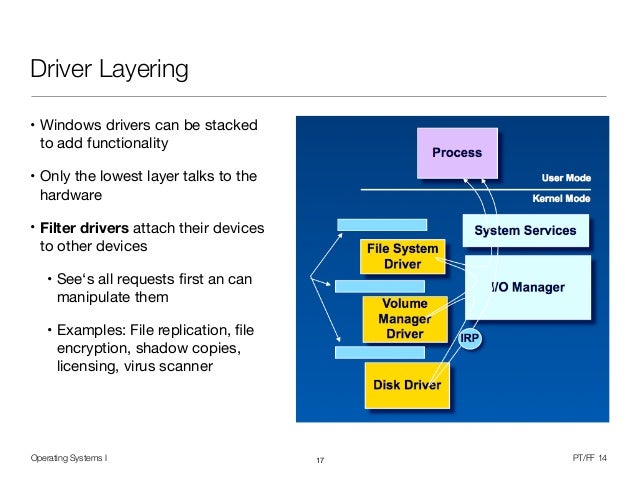 Driver Layering

• Windows drivers can be stacked to add functionality

• Only the lowest layer talks to the hardware

• **Filter drivers** attach their devices to other devices

• See‘s all requests first an can manipulate them

• Examples: File replication, file encryption, shadow copies, licensing, virus scanner

Process

User Mode

Kernel Mode

System Services

File System Driver

I/O Manager

Volume Manager Driver

IRP

Disk Driver

Operating Systems I

17

PT/FF 14